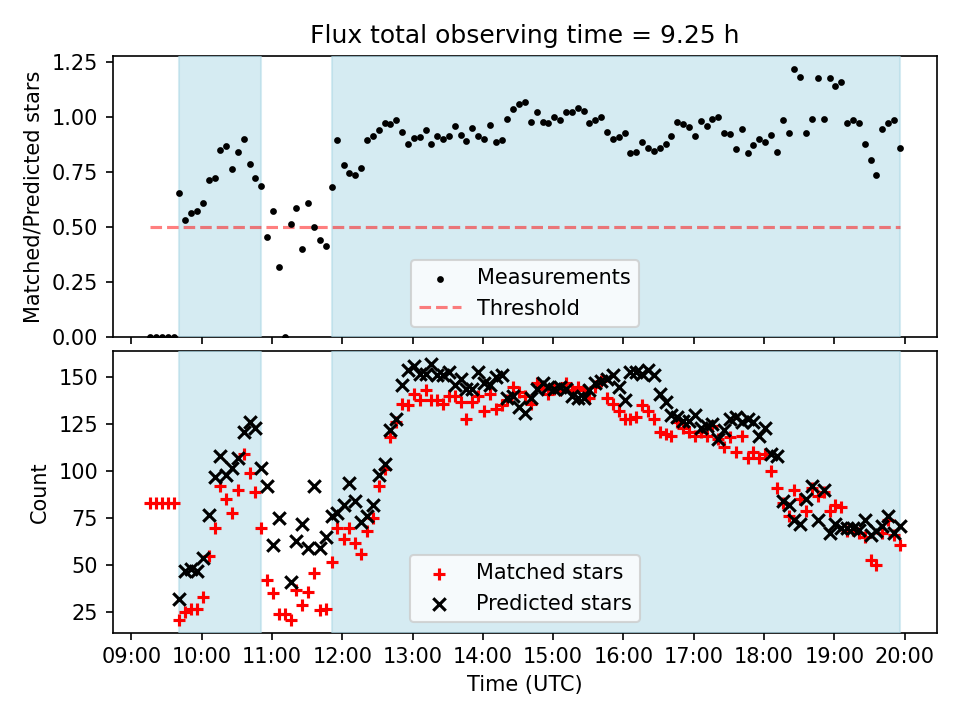 Flux total observing time = 9.25 h

Matched/Predicted stars

1.25
1.00
0.75
0.50
0.25
0.00

Measurements
Threshold

Count

150
125
100
75
50
25

Matched stars
Predicted stars

09:00 10:00 11:00 12:00 13:00 14:00 15:00 16:00 17:00 18:00 19:00 20:00

Time (UTC)